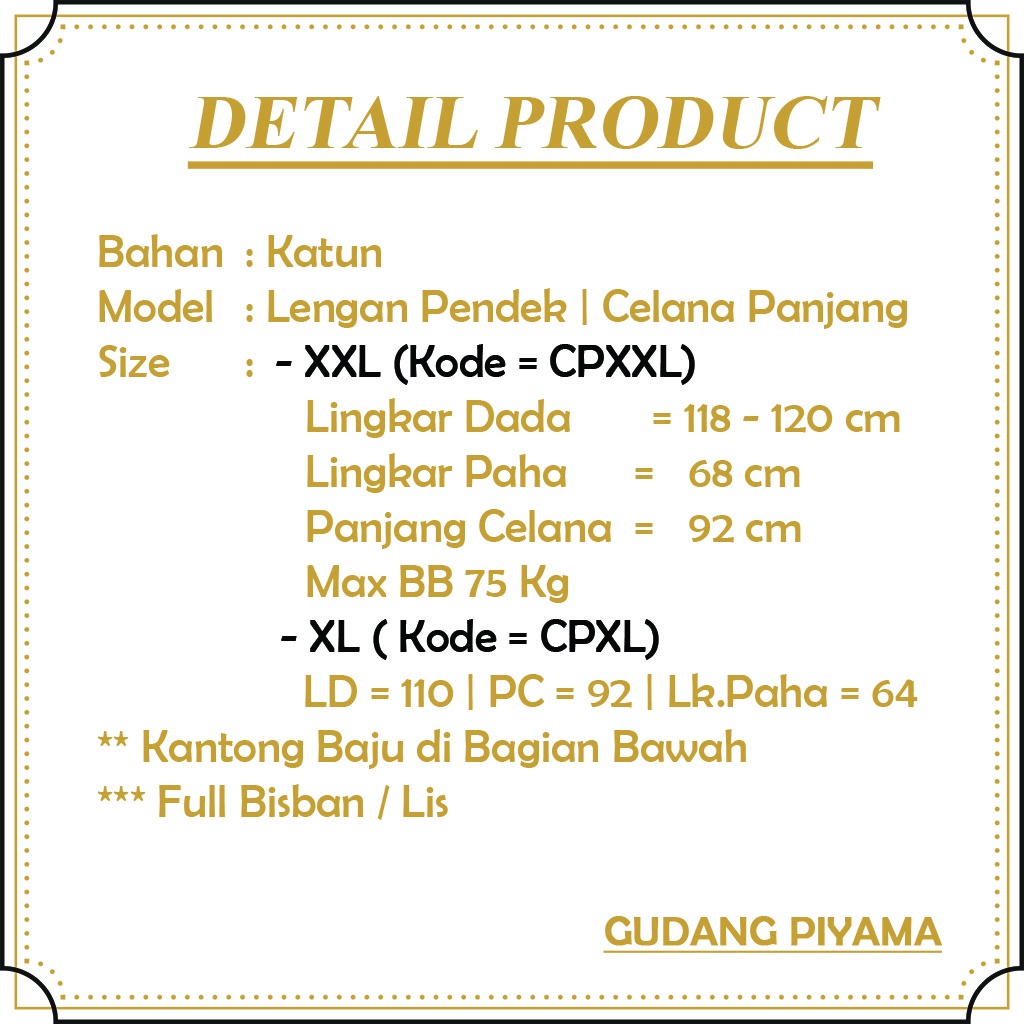 DETAIL PRODUCT

Bahan : Katun
Model : Lengan Pendek | Celana Panjang
Size : - XXL (Kode = CPXXL)
Lingkar Dada = 118 - 120 cm
Lingkar Paha = 68 cm
Panjang Celana = 92 cm
Max BB 75 Kg
- XL ( Kode = CPXL)
LD = 110 | PC = 92 | Lk.Paha = 64
** Kantong Baju di Bagian Bawah
*** Full Bisban / Lis

GUDANG PIYAMA